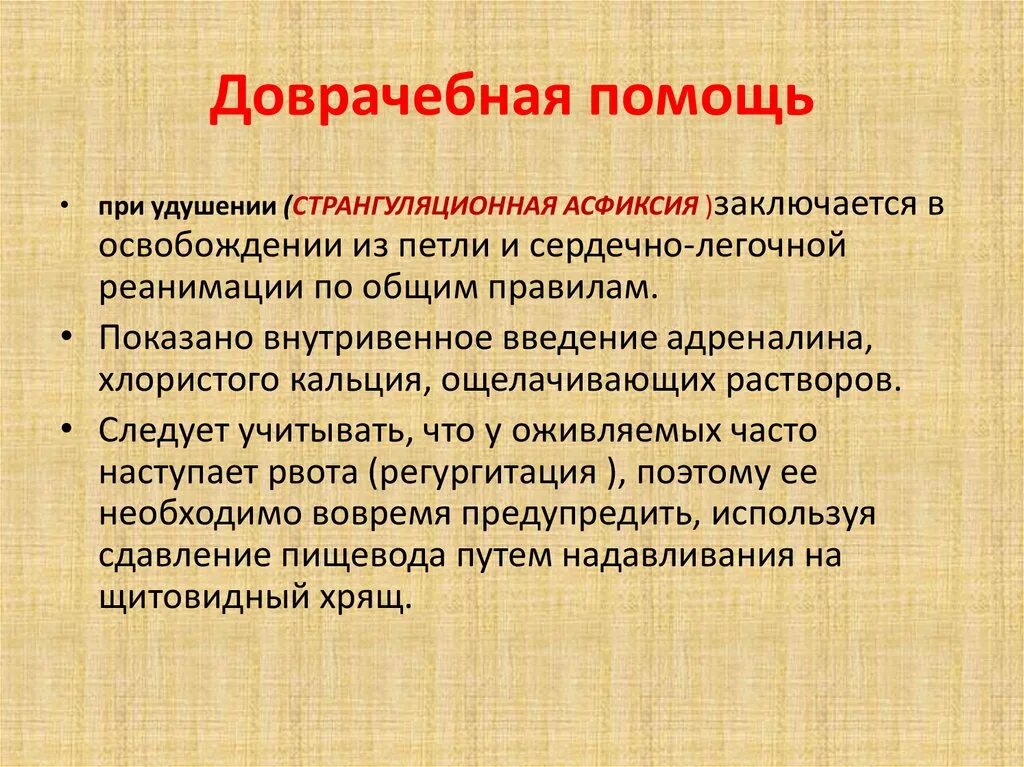 Доврачебная помощь

• при удушении (СТРАНГУЛЯЦИОННАЯ АСФИКСИЯ )заключается в освобождении из петли и сердечно-легочной реанимации по общим правилам.

• Показано внутривенное введение адреналина, хлористого кальция, ощелачивающих растворов.

• Следует учитывать, что у оживляемых часто наступает рвота (регургитация ), поэтому ее необходимо вовремя предупредить, используя сдавление пищевода путем надавливания на щитовидный хрящ.